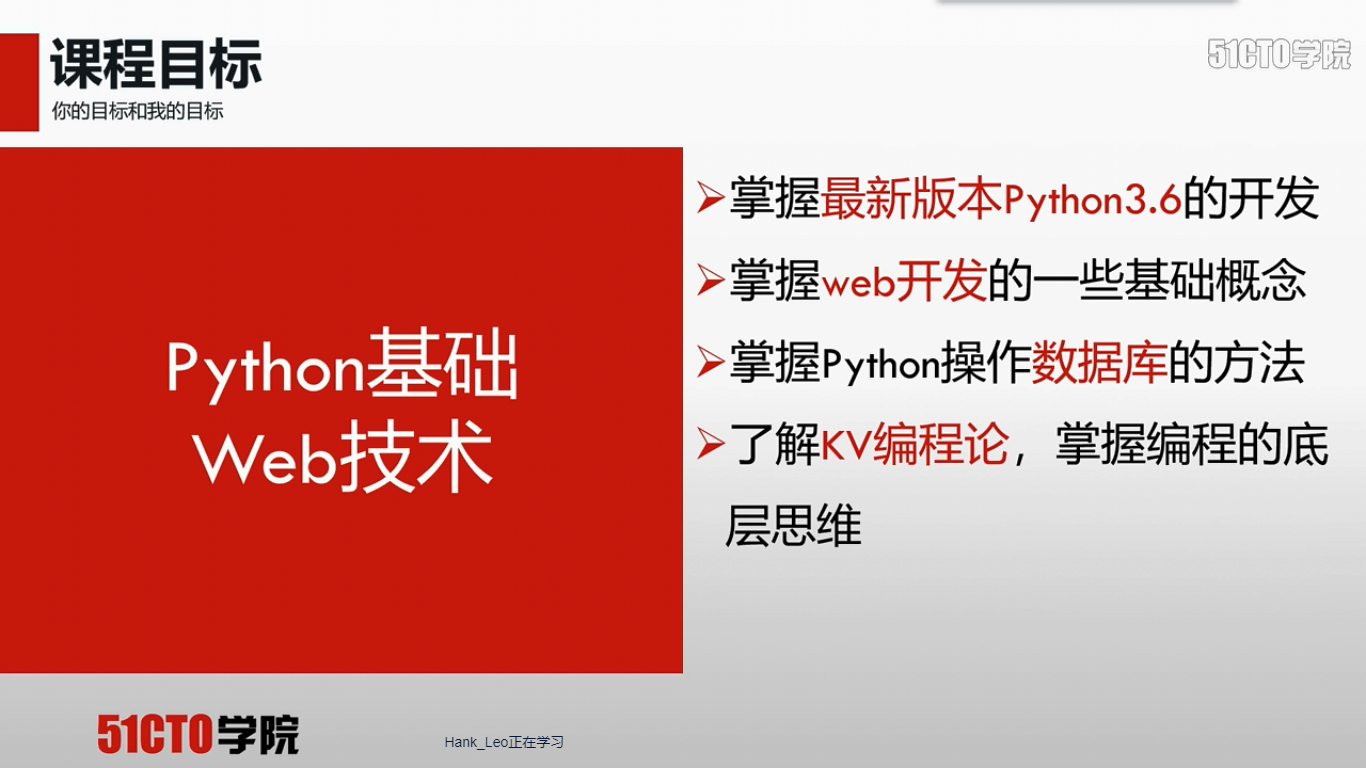 课程目标
你的目标和我的目标

51CTO学院

Python基础
Web技术

➢掌握最新版本Python3.6的开发
➢掌握web开发的一些基础概念
➢掌握Python操作数据库的方法
➢了解KV编程论，掌握编程的底层思维

51CTO学院

Hank_Leo正在学习